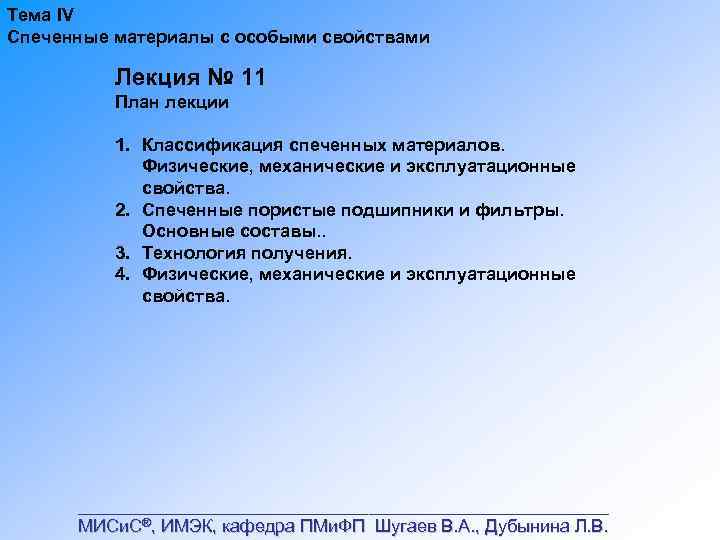 Тема IV
Спеченные материалы с особыми свойствами

Лекция № 11
План лекции

1. Классификация спеченных материалов. Физические, механические и эксплуатационные свойства.
2. Спеченные пористые подшипники и фильтры. Основные составы..
3. Технология получения.
4. Физические, механические и эксплуатационные свойства.

МИСиС®, ИМЭК, кафедра ПМиФП Шугаев В.А., Дубынина Л.В.